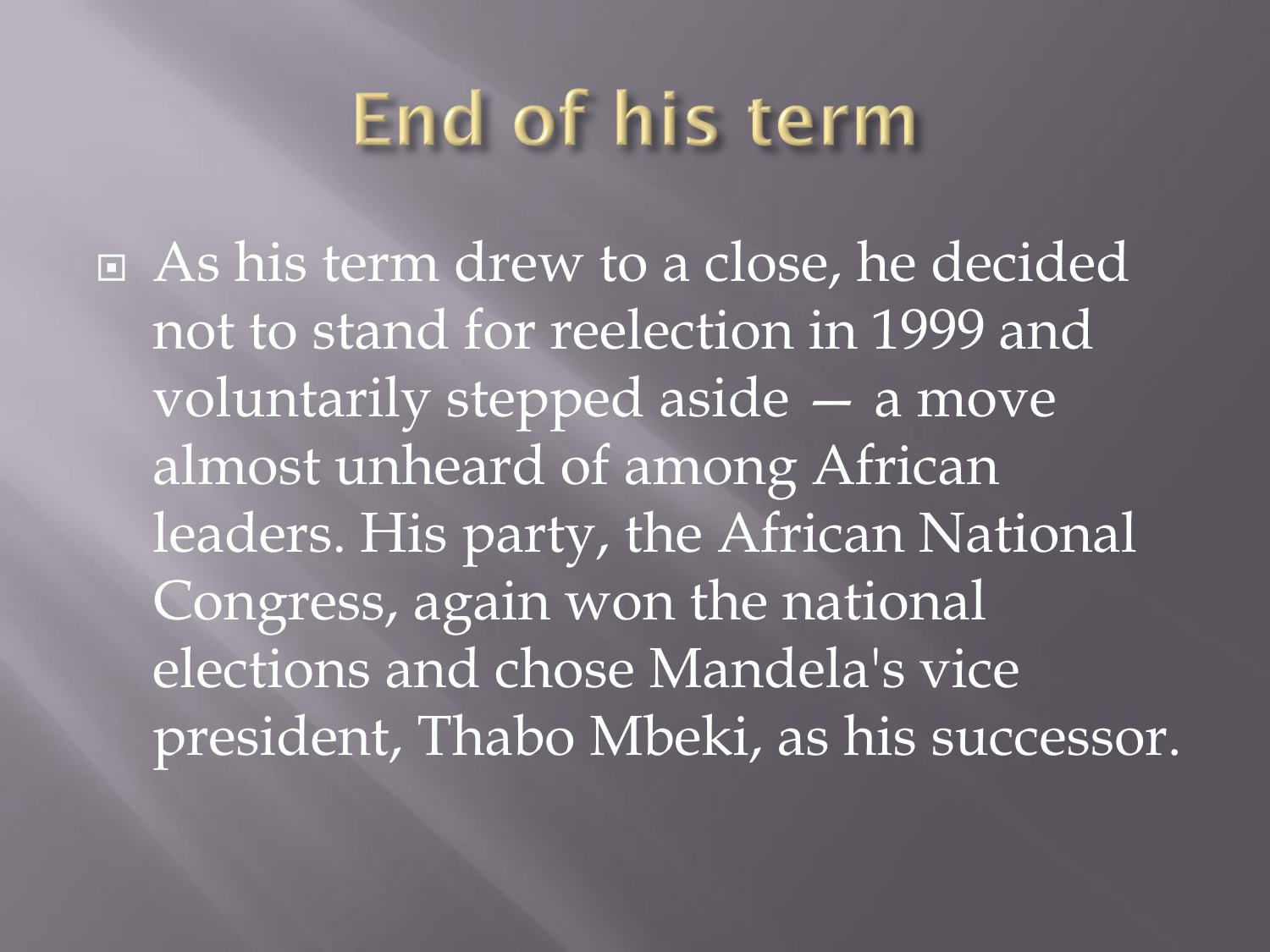 End of his term

As his term drew to a close, he decided not to stand for reelection in 1999 and voluntarily stepped aside — a move almost unheard of among African leaders. His party, the African National Congress, again won the national elections and chose Mandela's vice president, Thabo Mbeki, as his successor.